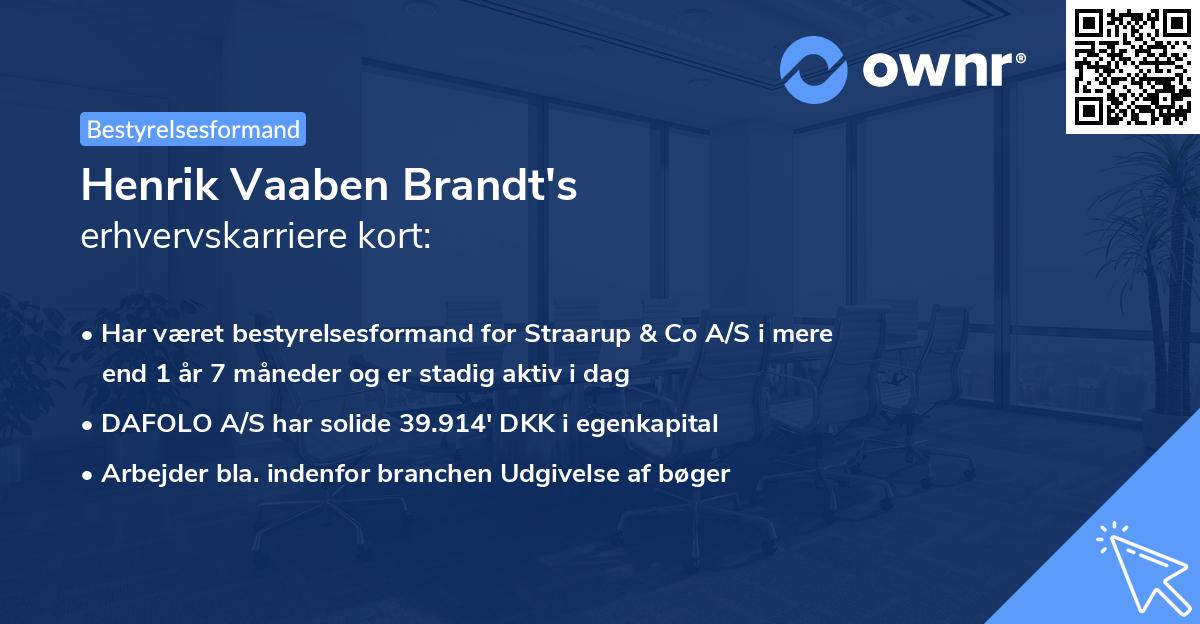 ownr®

Bestyrelsesformand

Henrik Vaaben Brandt's
erhvervskarriere kort:

• Har været bestyrelsesformand for Straarup & Co A/S i mere end 1 år 7 måneder og er stadig aktiv i dag
• DAFOLO A/S har solide 39.914' DKK i egenkapital
• Arbejder bla. indenfor branchen Udgivelse af bøger